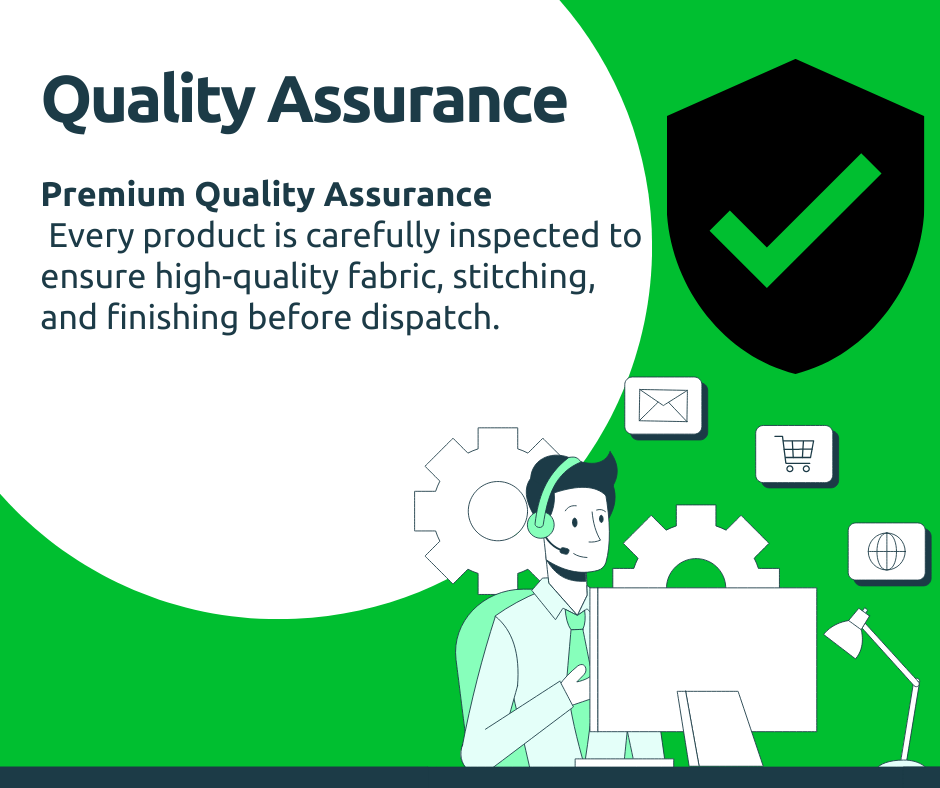 Quality Assurance

Premium Quality Assurance
Every product is carefully inspected to ensure high-quality fabric, stitching, and finishing before dispatch.